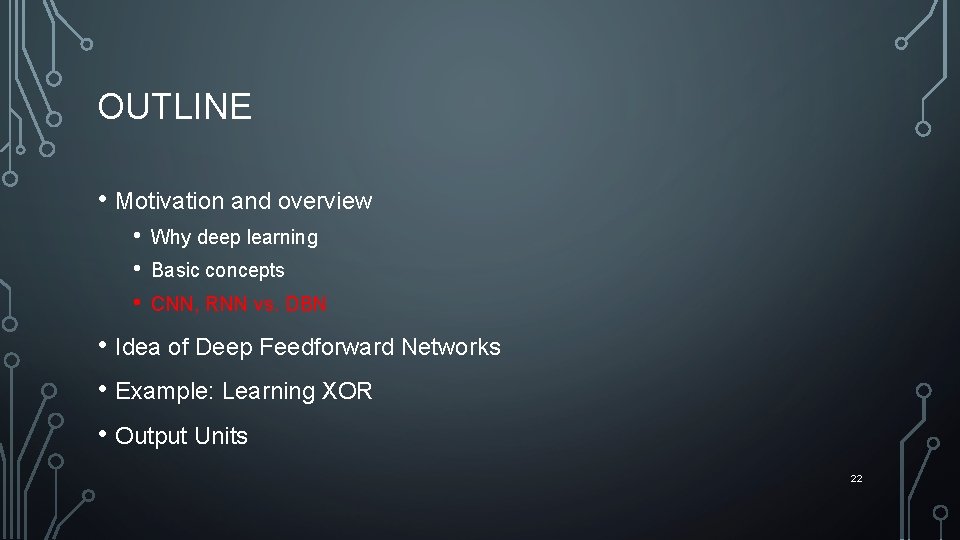 OUTLINE

• Motivation and overview
  • Why deep learning
  • Basic concepts
  • CNN, RNN vs. DBN
• Idea of Deep Feedforward Networks
• Example: Learning XOR
• Output Units

22